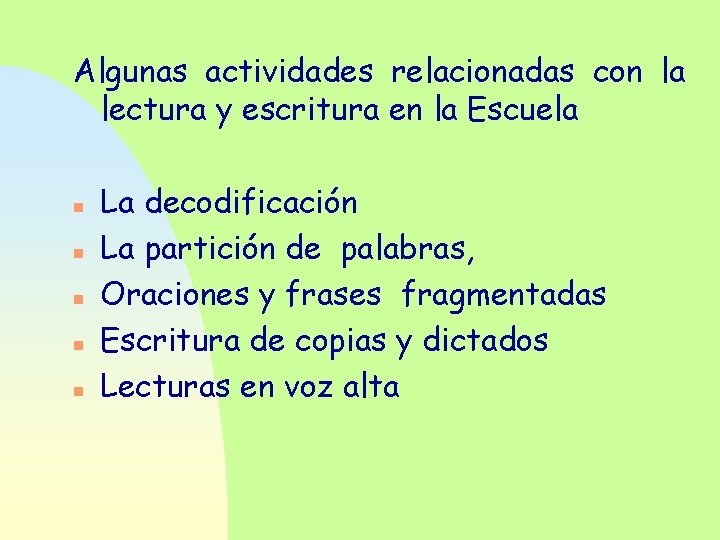 Algunas actividades relacionadas con la lectura y escritura en la Escuela

• La decodificación
• La partición de palabras,
• Oraciones y frases fragmentadas
• Escritura de copias y dictados
• Lecturas en voz alta